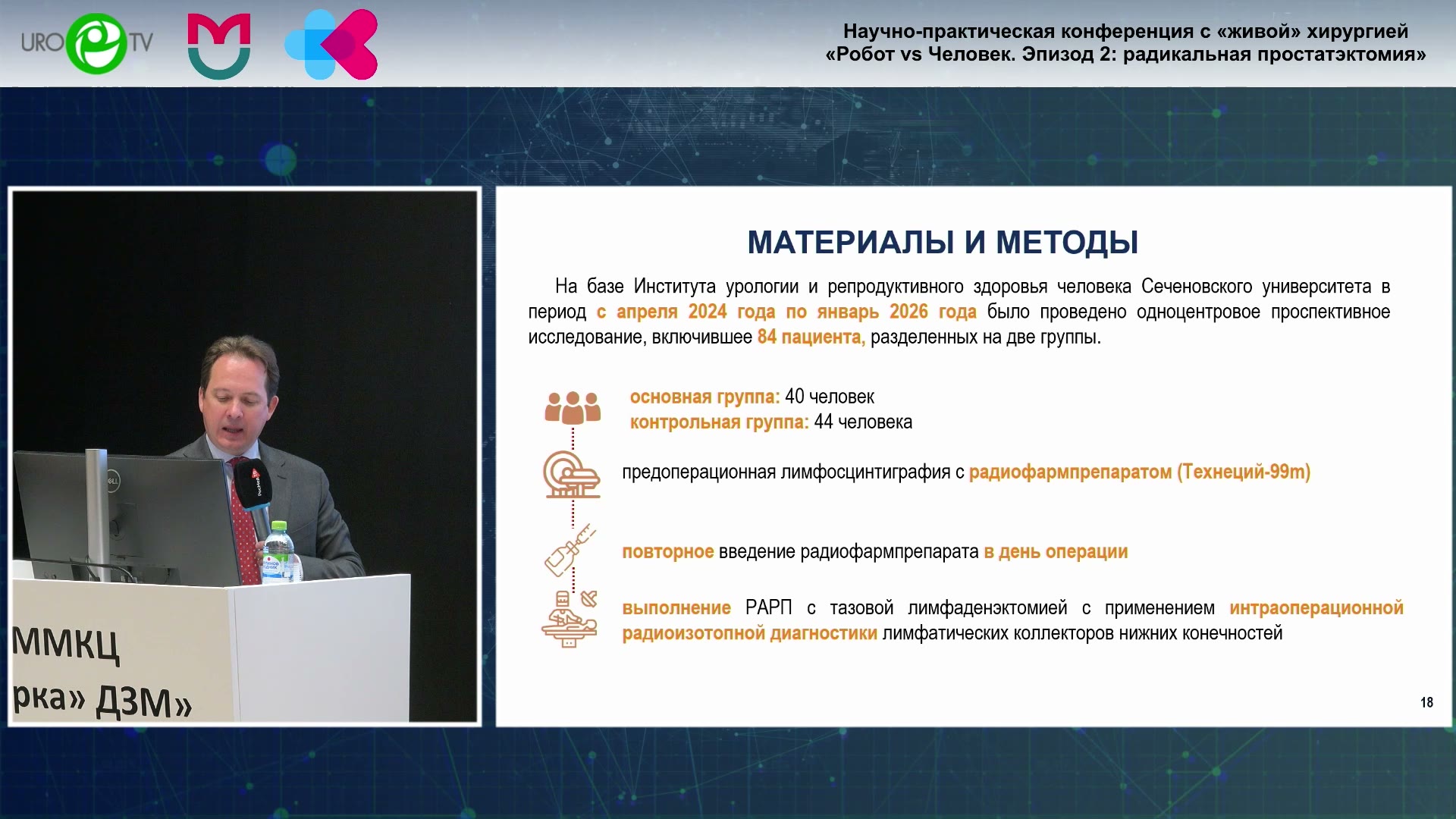 URO TV

Научно-практическая конференция с «живой» хирургией «Робот vs Человек. Эпизод 2: радикальная простатэктомия»

ММКЦ
рка» ДЗМ»

МАТЕРИАЛЫ И МЕТОДЫ

На базе Института урологии и репродуктивного здоровья человека Сеченовского университета в период с апреля 2024 года по январь 2026 года было проведено одноцентровое проспективное исследование, включившее 84 пациента, разделенных на две группы.

основная группа: 40 человек
контрольная группа: 44 человека

предоперационная лимфосцинтиграфия с радиофармпрепаратом (Технеций-99m)

повторное введение радиофармпрепарата в день операции

выполнение РАРП с тазовой лимфаденэктомией с применением интраоперационной радиоизотопной диагностики лимфатических коллекторов нижних конечностей

18